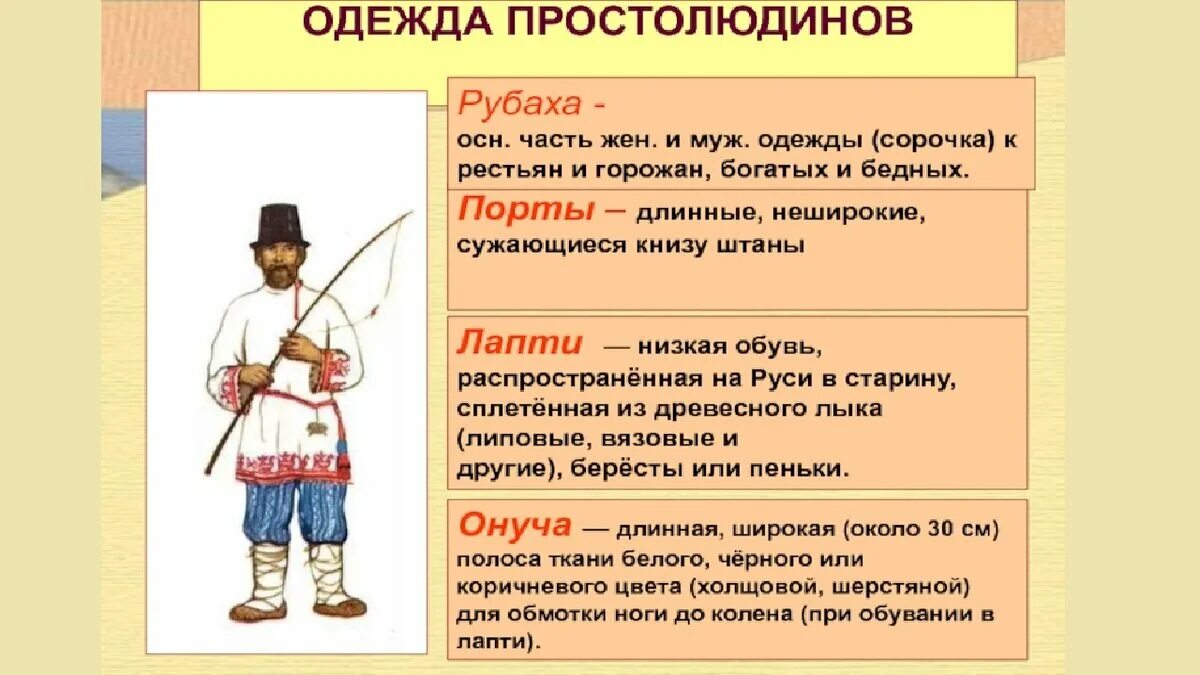 ОДЕЖДА ПРОСТОЛЮДИНОВ

Рубаха - осн. часть жен. и муж. одежды (сорочка) к рестьян и горожан, богатых и бедных.

Порты – длинные, неширокие, сужающиеся книзу штаны

Лапти — низкая обувь, распространённая на Руси в старину, сплетённая из древесного лыка (липовые, вязовые и другие), берёсты или пеньки.

Онуча — длинная, широкая (около 30 см) полоса ткани белого, чёрного или коричневого цвета (холщовой, шерстяной) для обмотки ноги до колена (при обувании в лапти).